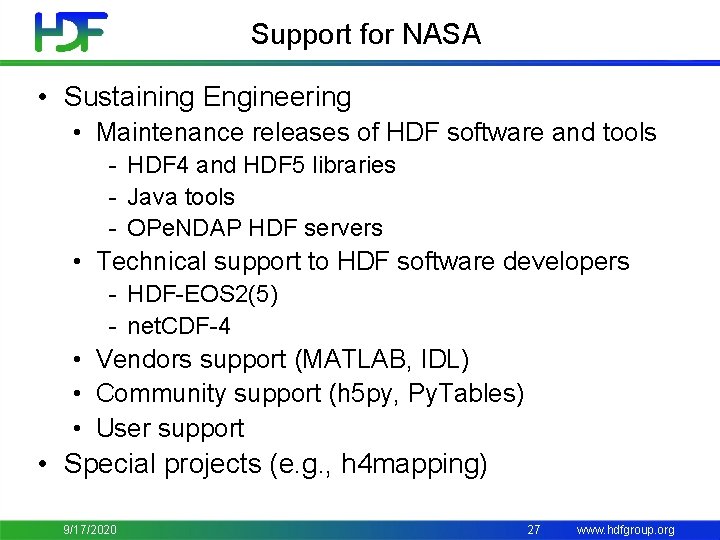 HDF

Support for NASA

• Sustaining Engineering
  • Maintenance releases of HDF software and tools
    - HDF4 and HDF5 libraries
    - Java tools
    - OPeNDAP HDF servers
  • Technical support to HDF software developers
    - HDF-EOS2(5)
    - netCDF-4
  • Vendors support (MATLAB, IDL)
  • Community support (h5py, PyTables)
  • User support
• Special projects (e.g., h4mapping)

9/17/2020 27 www.hdfgroup.org